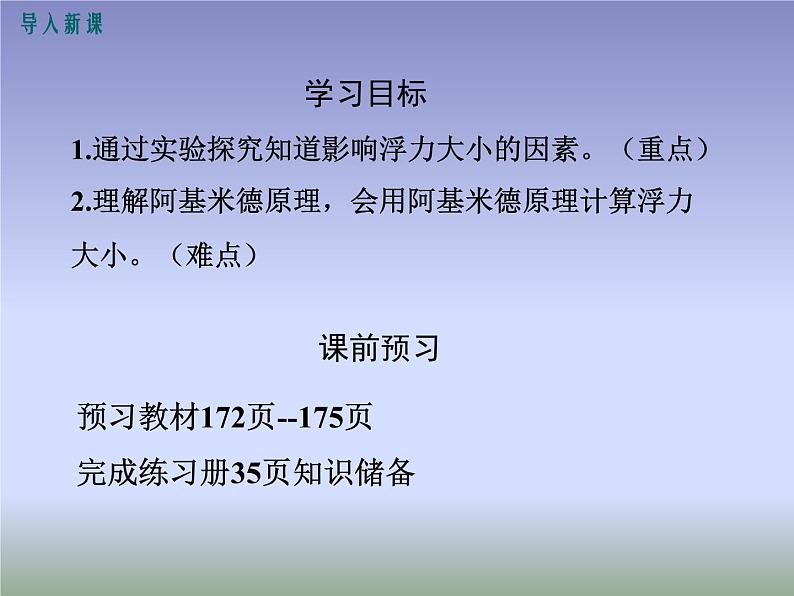 导入新课

学习目标

1.通过实验探究知道影响浮力大小的因素。（重点）

2.理解阿基米德原理，会用阿基米德原理计算浮力大小。（难点）

课前预习

预习教材172页--175页

完成练习册35页知识储备